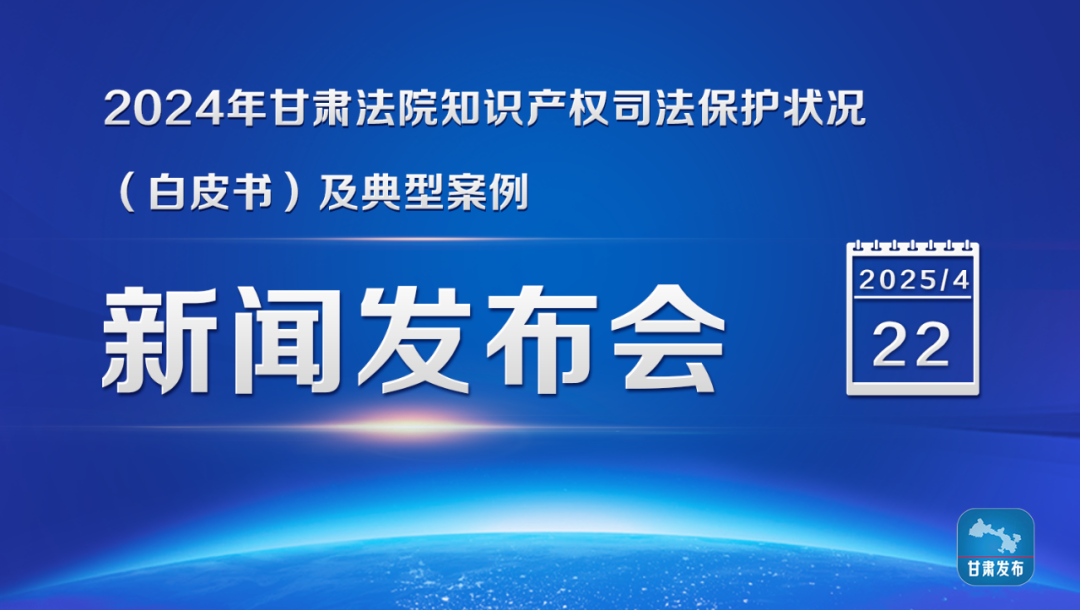 2024年甘肃法院知识产权司法保护状况

（白皮书）及典型案例

新闻发布会

2025/4

22

甘肃发布